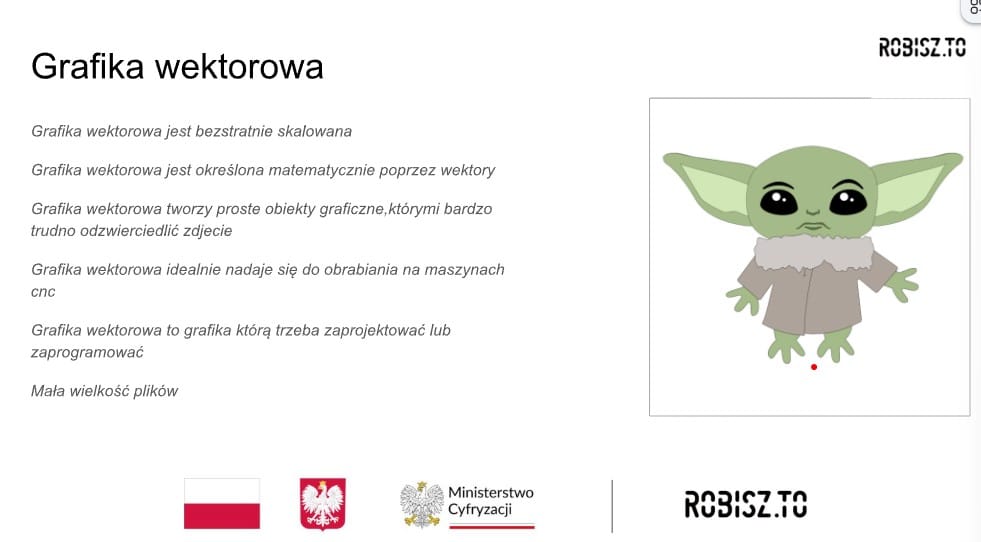 ROBISZ.TO

Grafika wektorowa

Grafika wektorowa jest bezstratnie skalowana

Grafika wektorowa jest określona matematycznie poprzez wektory

Grafika wektorowa tworzy proste obiekty graficzne,którymi bardzo trudno odzwierciedlić zdjecie

Grafika wektorowa idealnie nadaje się do obrabiania na maszynach cnc

Grafika wektorowa to grafika którą trzeba zaprojektować lub zaprogramować

Mała wielkość plików

Ministerstwo Cyfryzacji

ROBISZ.TO